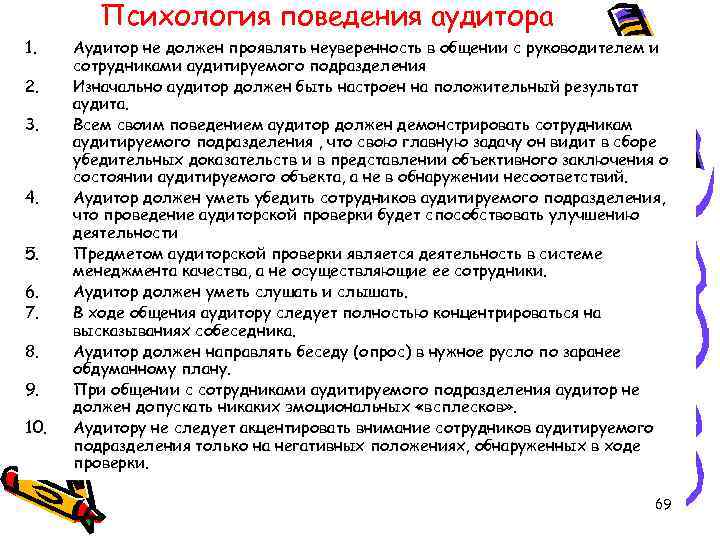 Психология поведения аудитора

1. Аудитор не должен проявлять неуверенность в общении с руководителем и сотрудниками аудитируемого подразделения
2. Изначально аудитор должен быть настроен на положительный результат аудита.
3. Всем своим поведением аудитор должен демонстрировать сотрудникам аудитируемого подразделения , что свою главную задачу он видит в сборе убедительных доказательств и в представлении объективного заключения о состоянии аудитируемого объекта, а не в обнаружении несоответствий.
4. Аудитор должен уметь убедить сотрудников аудитируемого подразделения, что проведение аудиторской проверки будет способствовать улучшению деятельности
5. Предметом аудиторской проверки является деятельность в системе менеджмента качества, а не осуществляющие ее сотрудники.
6. Аудитор должен уметь слушать и слышать.
7. В ходе общения аудитору следует полностью концентрироваться на высказываниях собеседника.
8. Аудитор должен направлять беседу (опрос) в нужное русло по заранее обдуманному плану.
9. При общении с сотрудниками аудитируемого подразделения аудитор не должен допускать никаких эмоциональных «всплесков».
10. Аудитору не следует акцентировать внимание сотрудников аудитируемого подразделения только на негативных положениях, обнаруженных в ходе проверки.

69